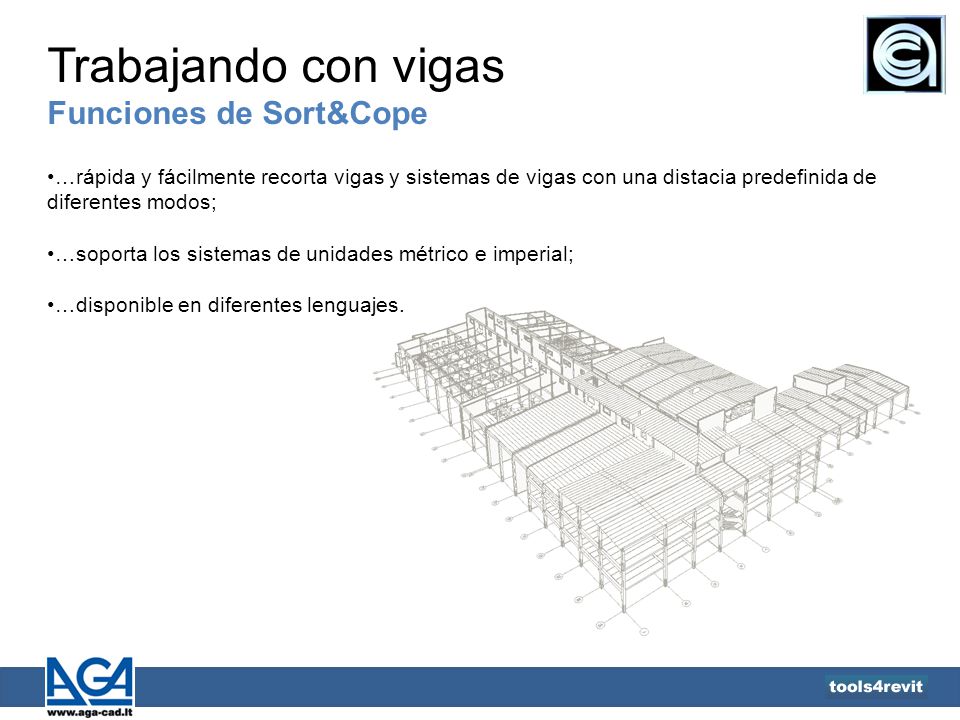 Trabajando con vigas
Funciones de Sort&Cope

•…rápida y fácilmente recorta vigas y sistemas de vigas con una distacia predefinida de diferentes modos;

•…soporta los sistemas de unidades métrico e imperial;

•…disponible en diferentes lenguajes.

AGA
www.aga-cad.lt

tools4revit